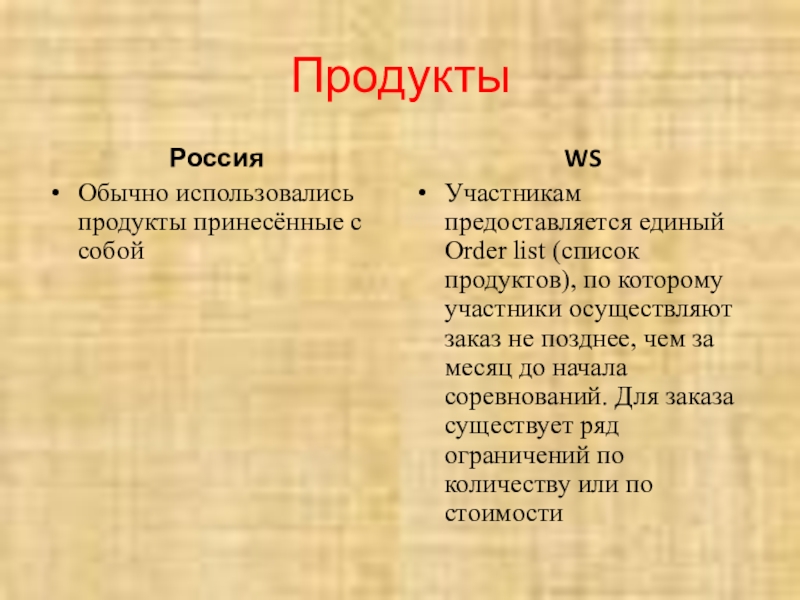 Продукты

Россия

• Обычно использовались продукты принесённые с собой

WS

• Участникам предоставляется единый Order list (список продуктов), по которому участники осуществляют заказ не позднее, чем за месяц до начала соревнований. Для заказа существует ряд ограничений по количеству или по стоимости